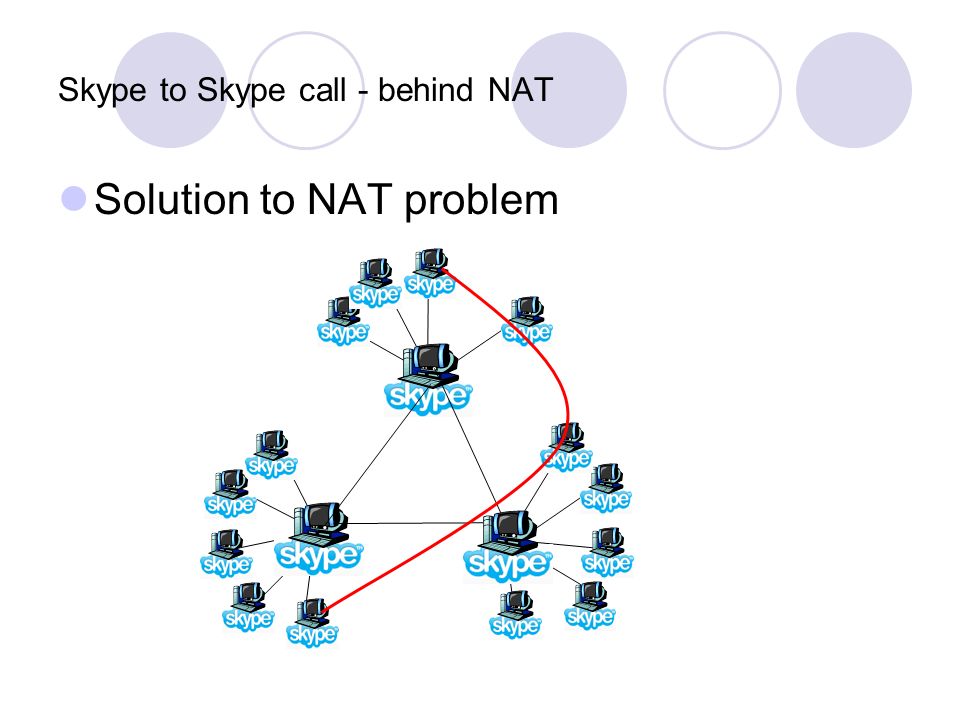 Skype to Skype call - behind NAT

Solution to NAT problem

skype
skype
skype
skype
skype
skype
skype
skype
skype
skype
skype
skype
skype
skype
skype
skype
skype
skype